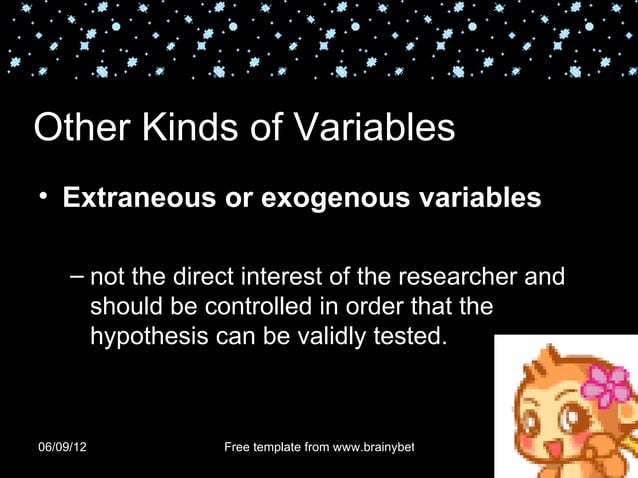 Other Kinds of Variables

• Extraneous or exogenous variables

– not the direct interest of the researcher and should be controlled in order that the hypothesis can be validly tested.

06/09/12

Free template from www.brainybet